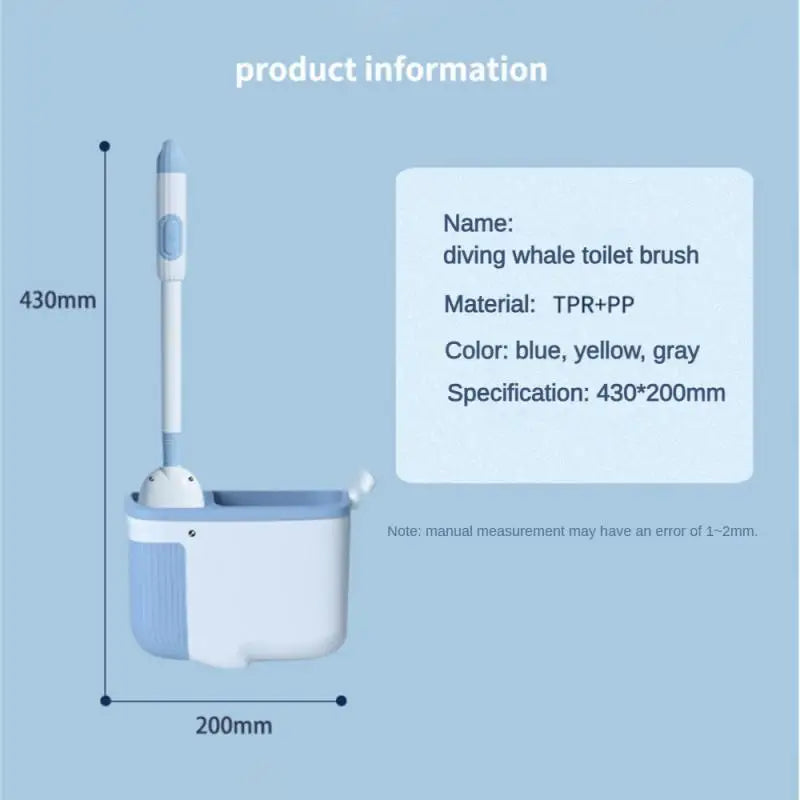 product information

430mm

200mm

Name:
diving whale toilet brush

Material: TPR+PP

Color: blue, yellow, gray

Specification: 430*200mm

Note: manual measurement may have an error of 1~2mm.